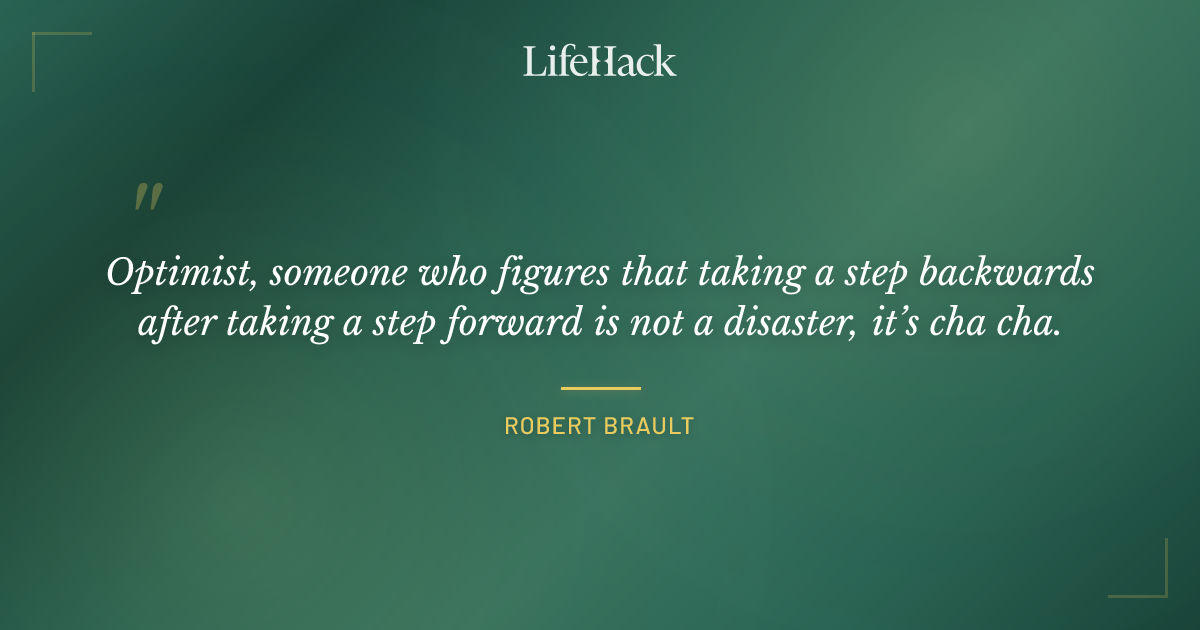 LifeHack

"

Optimist, someone who figures that taking a step backwards after taking a step forward is not a disaster, it's cha cha.

ROBERT BRAULT